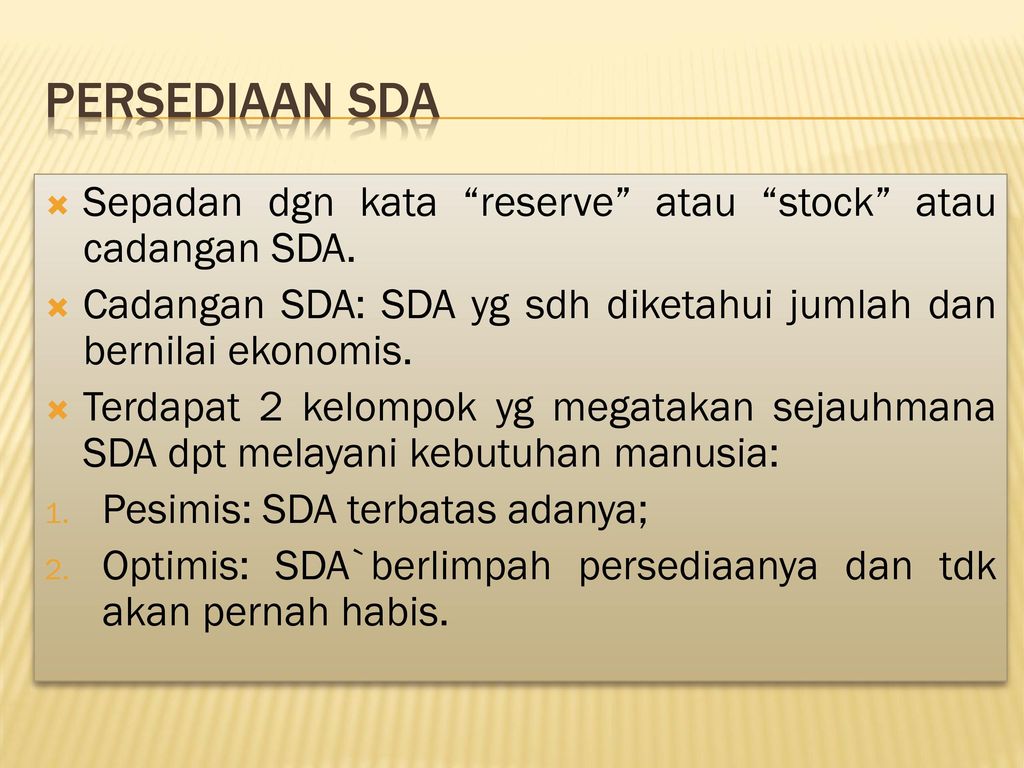 PERSEDIAAN SDA

Sepadan dgn kata “reserve” atau “stock” atau cadangan SDA.

Cadangan SDA: SDA yg sdh diketahui jumlah dan bernilai ekonomis.

Terdapat 2 kelompok yg megatakan sejauhmana SDA dpt melayani kebutuhan manusia:

1. Pesimis: SDA terbatas adanya;
2. Optimis: SDA`berlimpah persediaanya dan tdk akan pernah habis.